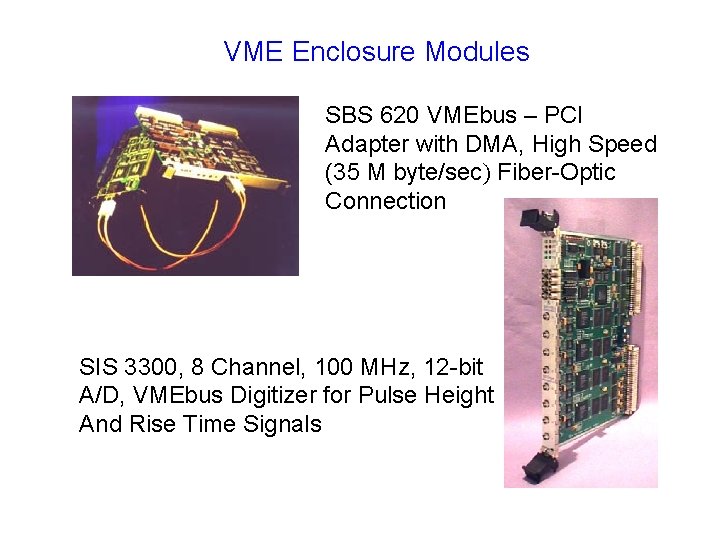 VME Enclosure Modules

SBS 620 VMEbus – PCI Adapter with DMA, High Speed (35 M byte/sec) Fiber-Optic Connection

SIS 3300, 8 Channel, 100 MHz, 12-bit A/D, VMEbus Digitizer for Pulse Height And Rise Time Signals